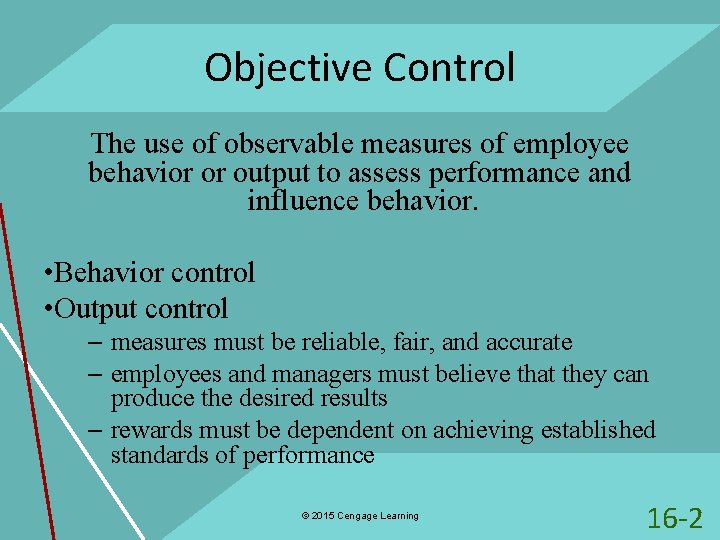 Objective Control

The use of observable measures of employee behavior or output to assess performance and influence behavior.

•Behavior control
•Output control
– measures must be reliable, fair, and accurate
– employees and managers must believe that they can produce the desired results
– rewards must be dependent on achieving established standards of performance

© 2015 Cengage Learning

16-2